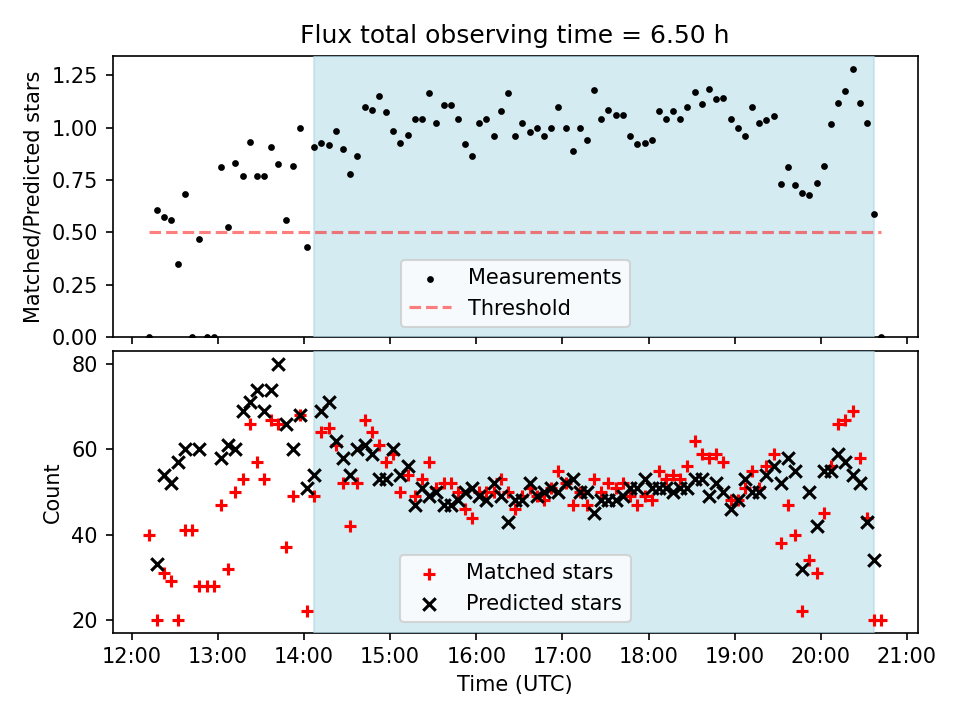 Flux total observing time = 6.50 h

Matched/Predicted stars

1.25
1.00
0.75
0.50
0.25
0.00

Measurements
Threshold

Count

80
60
40
20

Matched stars
Predicted stars

12:00 13:00 14:00 15:00 16:00 17:00 18:00 19:00 20:00 21:00

Time (UTC)